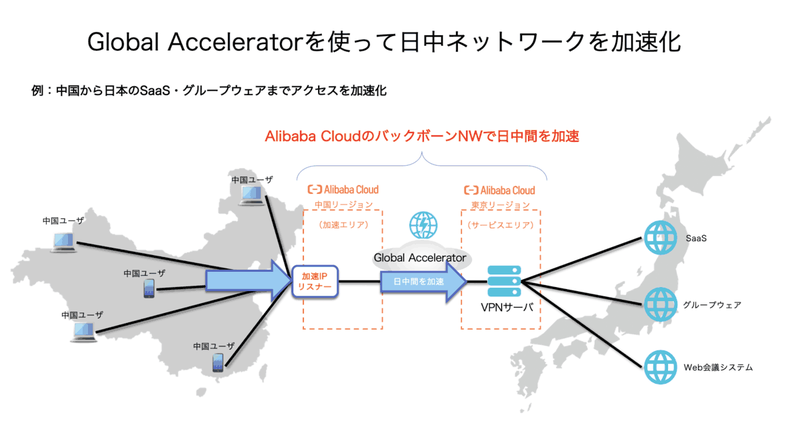 Global Acceleratorを使って日中ネットワークを加速化

例：中国から日本のSaaS・グループウェアまでアクセスを加速化

Alibaba CloudのバックボーンNWで日中間を加速

中国ユーザ

中国ユーザ

中国ユーザ

中国ユーザ

中国ユーザ

Alibaba Cloud
中国リージョン
（加速エリア）

加速IP
リスナー

Global Accelerator

日中間を加速

Alibaba Cloud
東京リージョン
（サービスエリア）

VPNサーバ

SaaS

グループウェア

Web会議システム